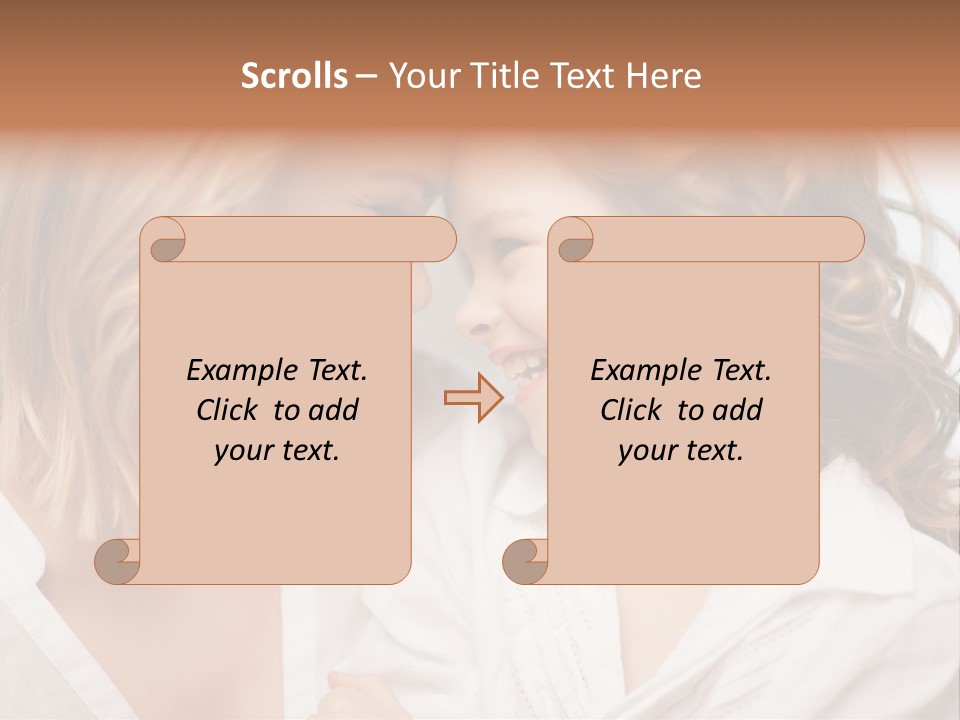 Scrolls – Your Title Text Here

Example Text. Click to add your text.

Example Text. Click to add your text.